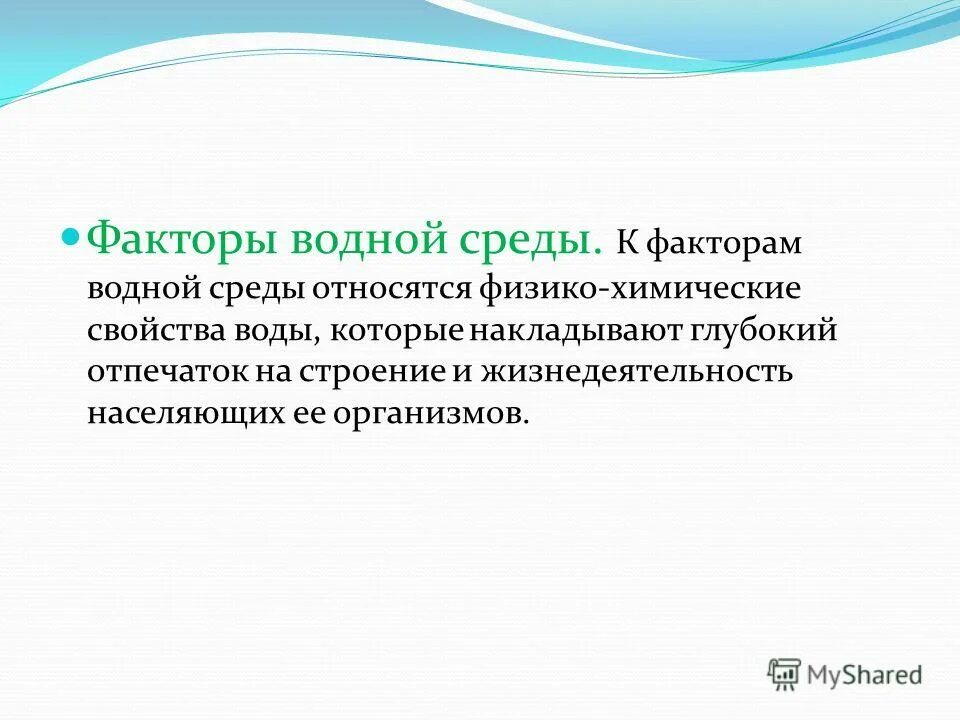 Факторы водной среды. К факторам водной среды относятся физико-химические свойства воды, которые накладывают глубокий отпечаток на строение и жизнедеятельность населяющих ее организмов.

MyShared